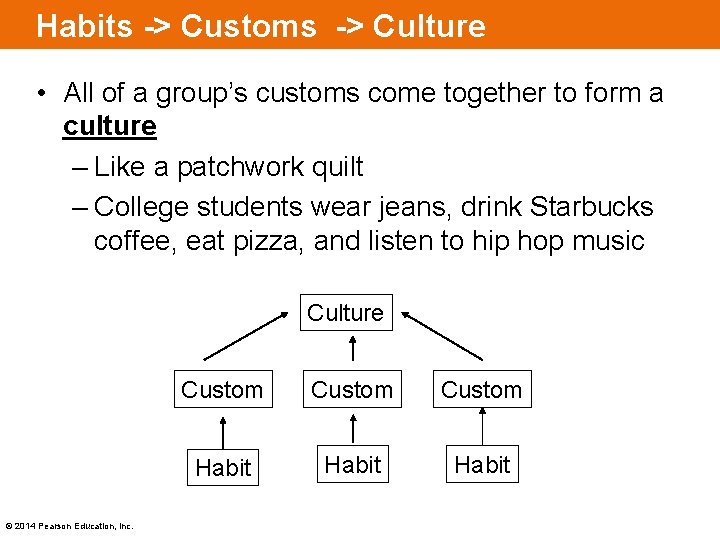 Habits -> Customs -> Culture

• All of a group's customs come together to form a culture

– Like a patchwork quilt

– College students wear jeans, drink Starbucks coffee, eat pizza, and listen to hip hop music

Culture

Custom

Custom

Custom

Habit

Habit

Habit

© 2014 Pearson Education, Inc.